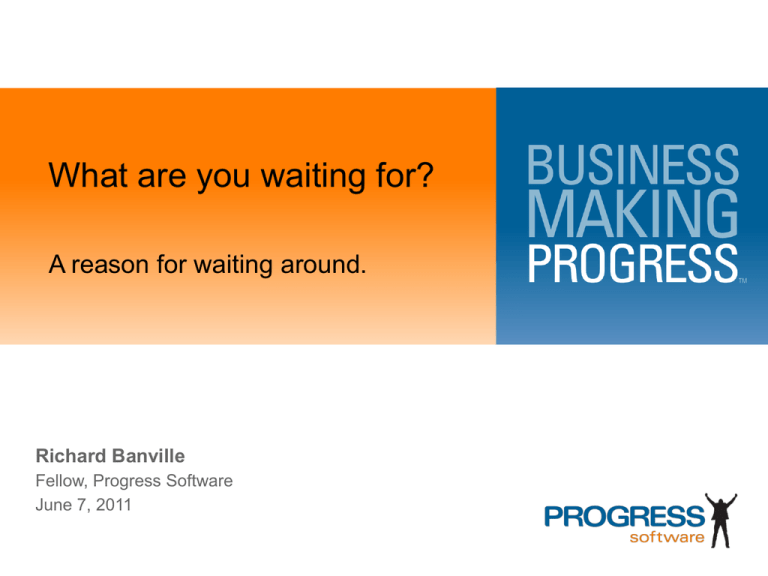 What are you waiting for?

A reason for waiting around.

BUSINESS
MAKING
PROGRESS™

Richard Banville
Fellow, Progress Software
June 7, 2011

PROGRESS
software